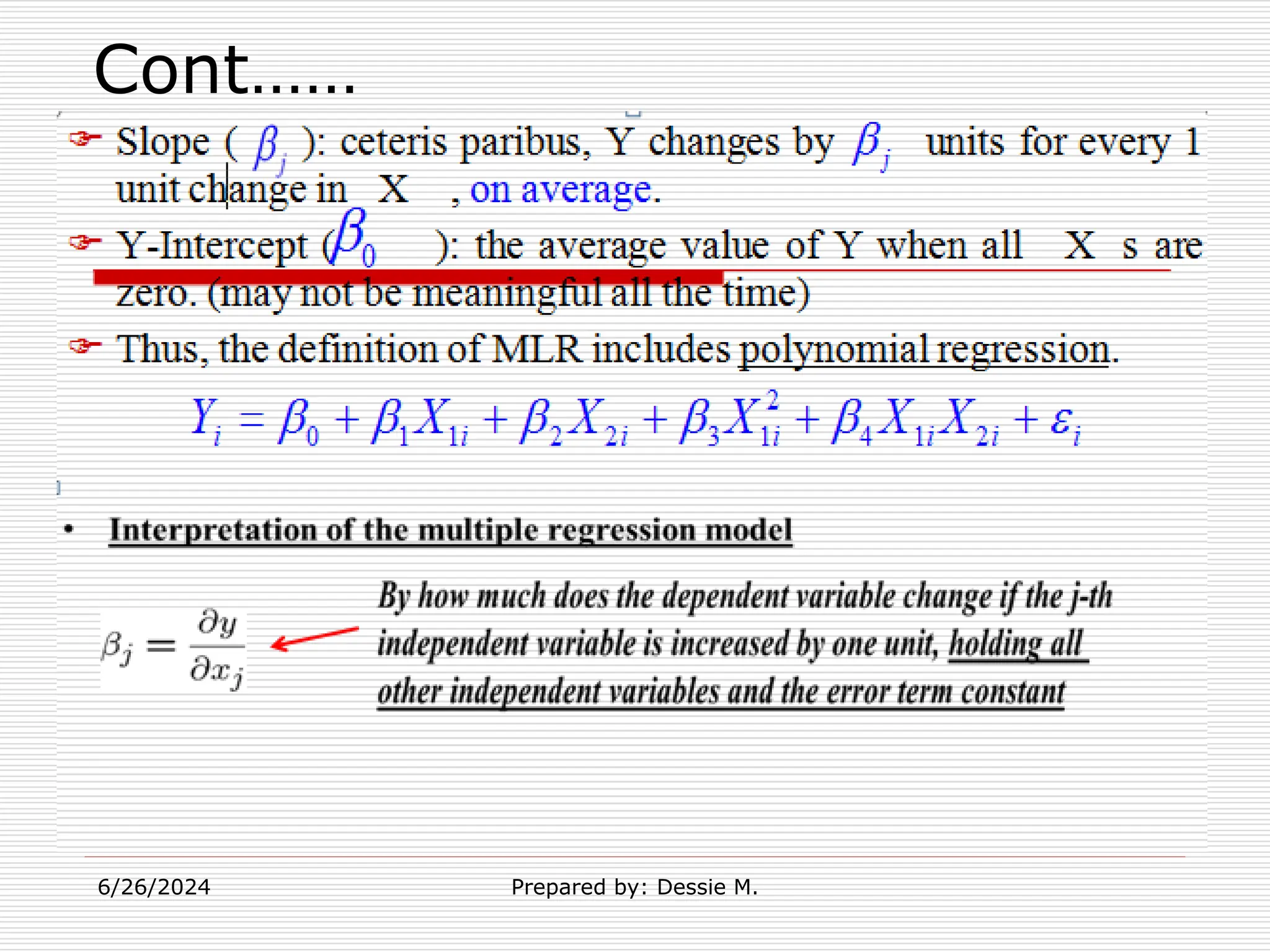 Cont……

Slope ( $\beta_j$ ): ceteris paribus, Y changes by $\beta_j$ units for every 1 unit change in X , on average.

Y-Intercept ($\beta_0$ ): the average value of Y when all X s are zero. (may not be meaningful all the time)

Thus, the definition of MLR includes polynomial regression.

$Y_i = \beta_0 + \beta_1 X_{1i} + \beta_2 X_{2i} + \beta_3 X_{1i}^2 + \beta_4 X_{1i} X_{2i} + \varepsilon_i$

• Interpretation of the multiple regression model

$\beta_j = \frac{\partial y}{\partial x_j}$

By how much does the dependent variable change if the j-th independent variable is increased by one unit, holding all other independent variables and the error term constant

6/26/2024

Prepared by: Dessie M.